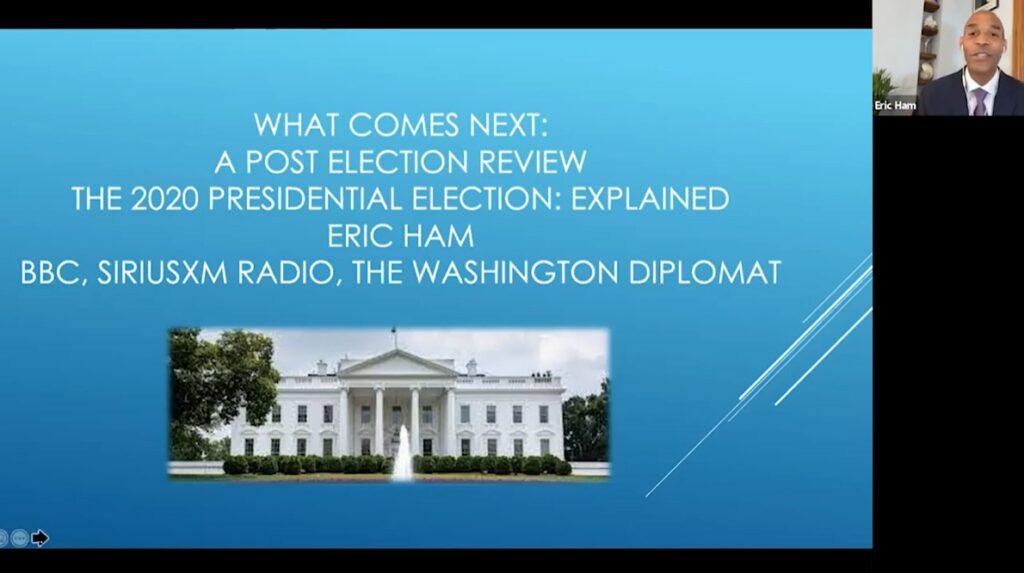 WHAT COMES NEXT:
A POST ELECTION REVIEW
THE 2020 PRESIDENTIAL ELECTION: EXPLAINED
ERIC HAM
BBC, SIRIUSXM RADIO, THE WASHINGTON DIPLOMAT

Eric Ham